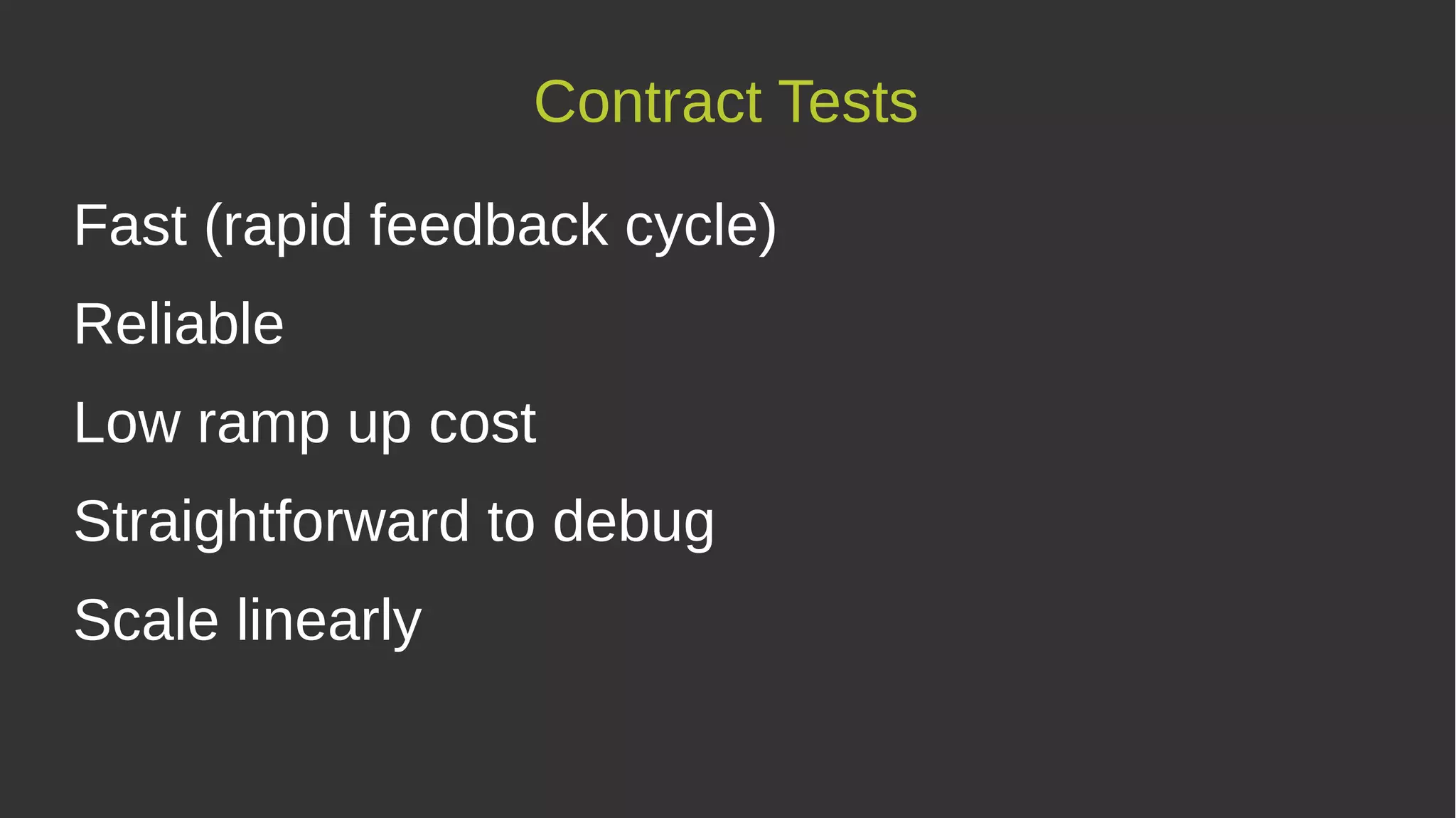 Contract Tests

Fast (rapid feedback cycle)

Reliable

Low ramp up cost

Straightforward to debug

Scale linearly